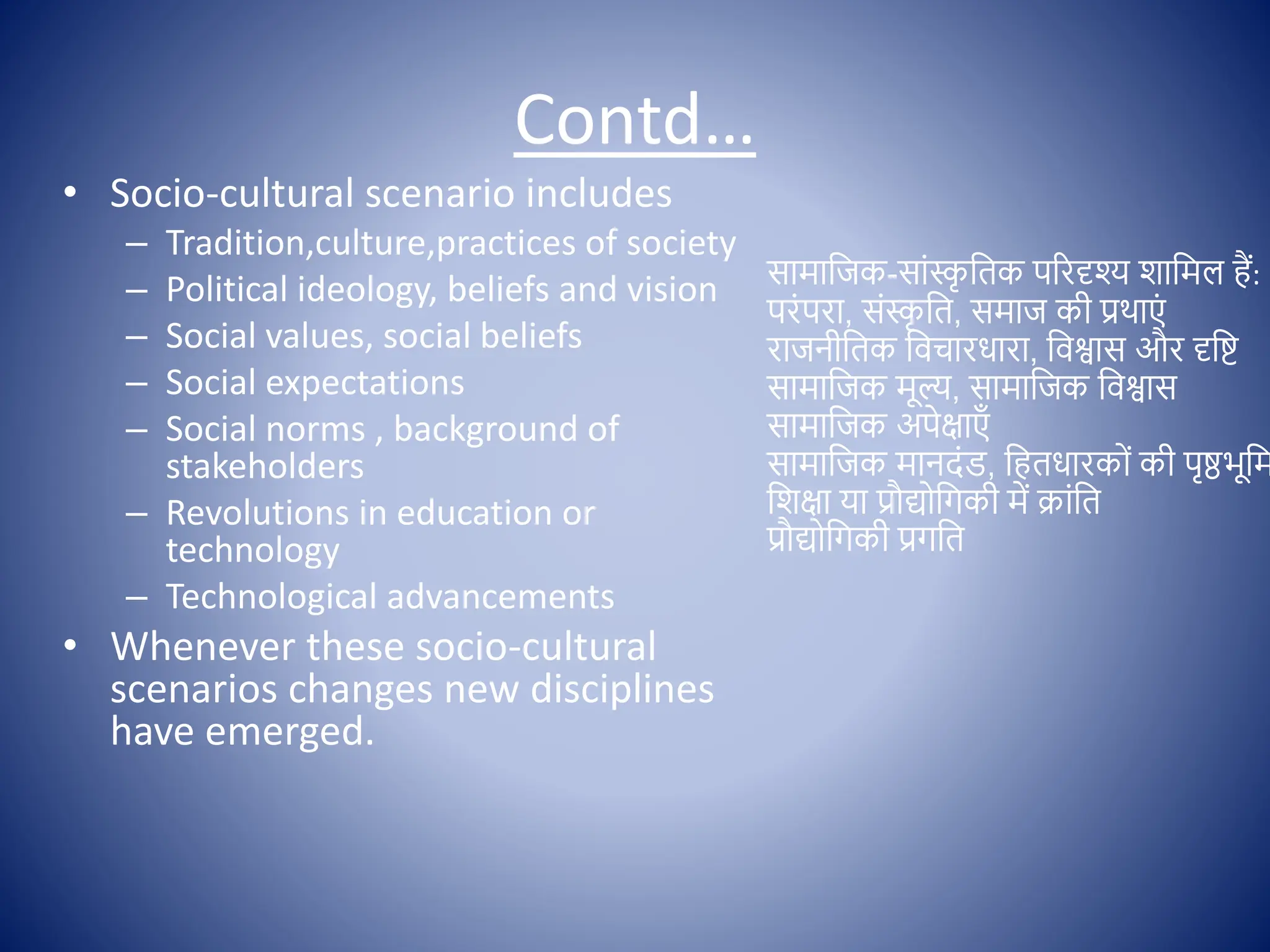 Contd…

• Socio-cultural scenario includes
– Tradition,culture,practices of society
– Political ideology, beliefs and vision
– Social values, social beliefs
– Social expectations
– Social norms , background of stakeholders
– Revolutions in education or technology
– Technological advancements
• Whenever these socio-cultural scenarios changes new disciplines have emerged.

सामाजिक-सांस्कृतिक परिदृश्य शामिल हैं:
परंपरा, संस्कृति, समाज की प्रथाएं
राजनीतिक विचारधारा, विश्वास और दृष्टि
सामाजिक मूल्य, सामाजिक विश्वास
सामाजिक अपेक्षाएँ
सामाजिक मानदंड, हितधारकों की पृष्ठभूमि
शिक्षा या प्रौद्योगिकी में क्रांति
प्रौद्योगिकी प्रगति